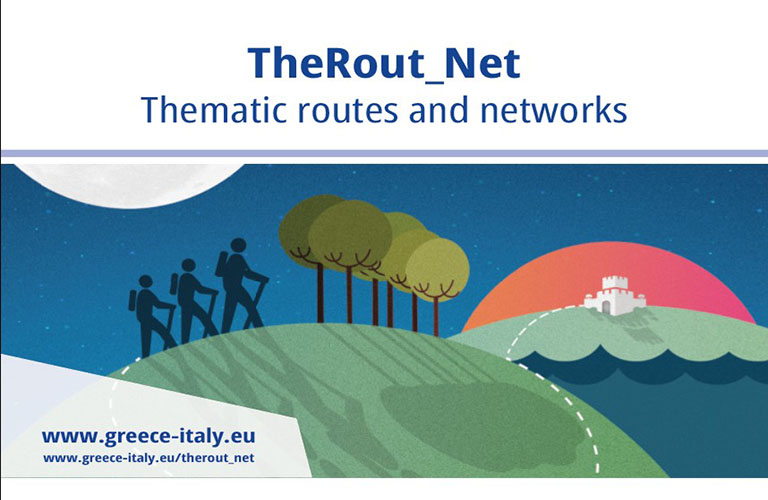 TheRout_Net
Thematic routes and networks

www.greece-italy.eu
www.greece-italy.eu/therout_net